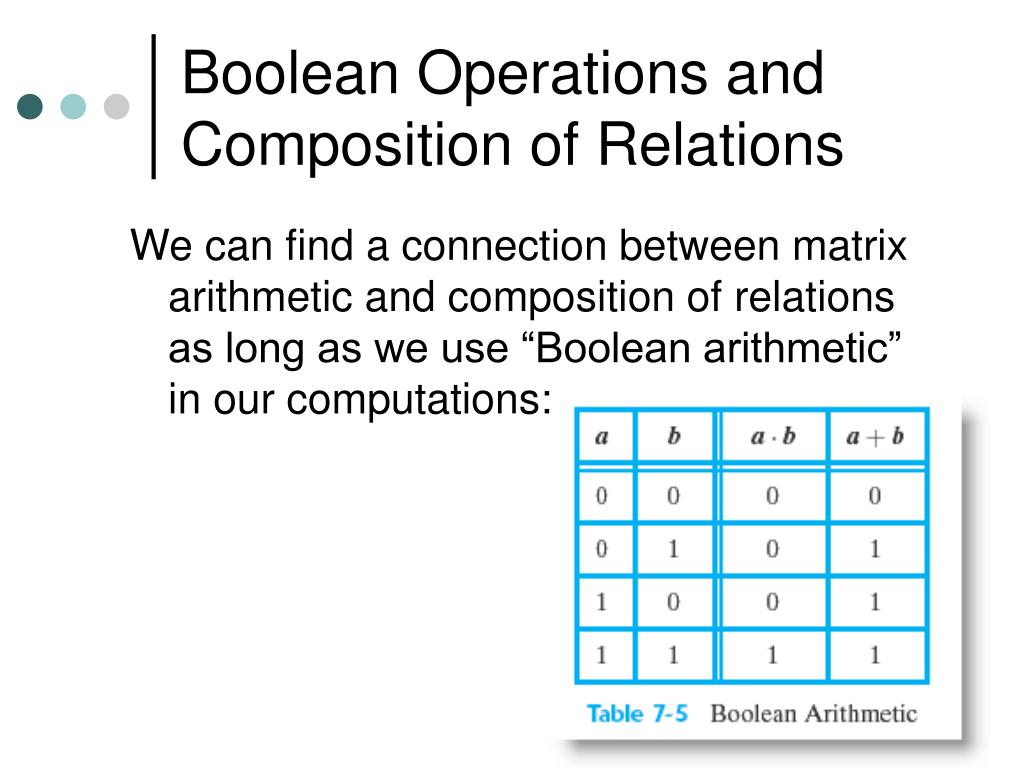 Boolean Operations and Composition of Relations

We can find a connection between matrix arithmetic and composition of relations as long as we use “Boolean arithmetic” in our computations:

| $a$ | $b$ | $a \cdot b$ | $a + b$ |
|---|---|---|---|
| 0 | 0 | 0 | 0 |
| 0 | 1 | 0 | 1 |
| 1 | 0 | 0 | 1 |
| 1 | 1 | 1 | 1 |

Table 7-5 Boolean Arithmetic